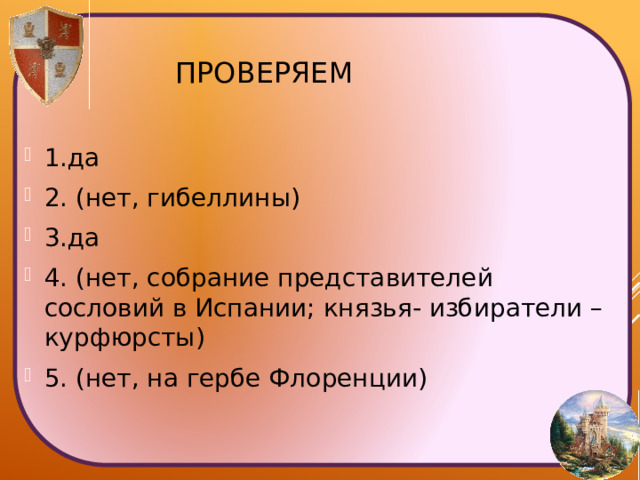 ПРОВЕРЯЕМ

1.да

2. (нет, гибеллины)

3.да

4. (нет, собрание представителей сословий в Испании; князья- избиратели – курфюрсты)

5. (нет, на гербе Флоренции)